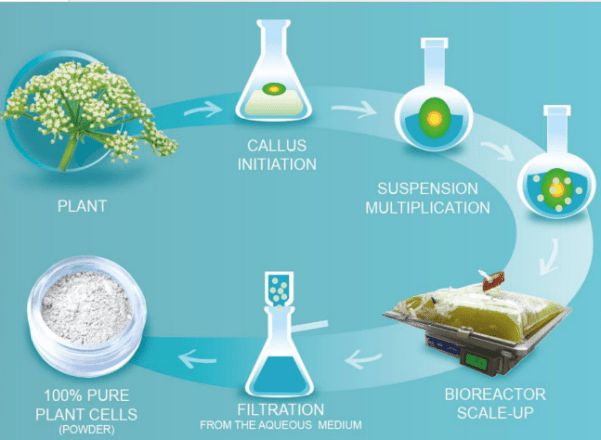 PLANT

CALLUS INITIATION

SUSPENSION MULTIPLICATION

BIOREACTOR SCALE-UP

FILTRATION
FROM THE AQUEOUS MEDIUM

100% PURE PLANT CELLS
(POWDER)